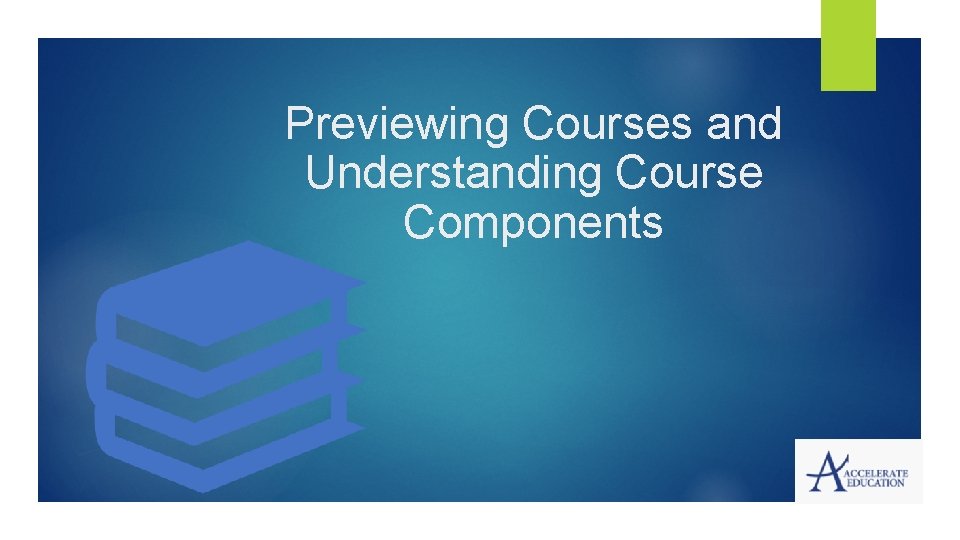 Previewing Courses and Understanding Course Components

ACCELERATE EDUCATION